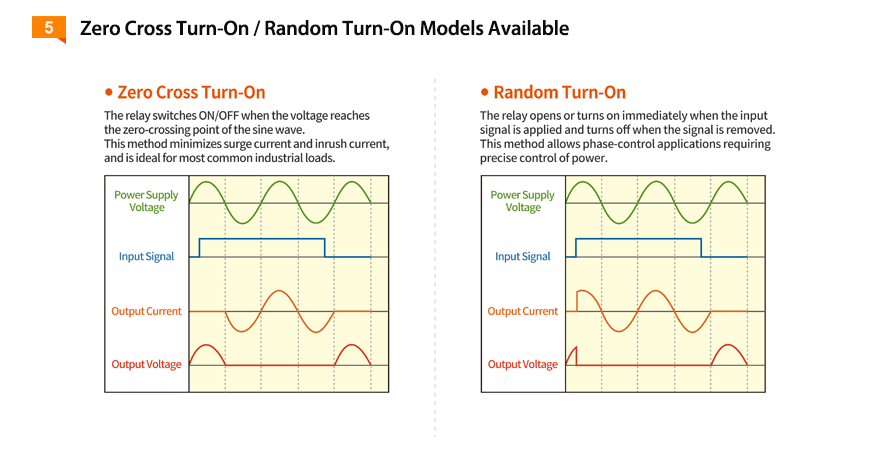 5 Zero Cross Turn-On / Random Turn-On Models Available

• Zero Cross Turn-On

The relay switches ON/OFF when the voltage reaches the zero-crossing point of the sine wave.
This method minimizes surge current and inrush current, and is ideal for most common industrial loads.

Power Supply Voltage

Input Signal

Output Current

Output Voltage

• Random Turn-On

The relay opens or turns on immediately when the input signal is applied and turns off when the signal is removed.
This method allows phase-control applications requiring precise control of power.

Power Supply Voltage

Input Signal

Output Current

Output Voltage